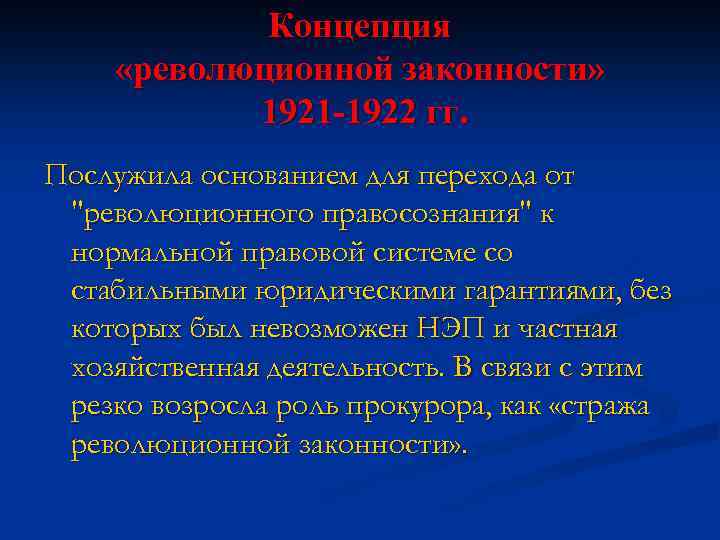 Концепция
«революционной законности»
1921-1922 гг.

Послужила основанием для перехода от "революционного правосознания" к нормальной правовой системе со стабильными юридическими гарантиями, без которых был невозможен НЭП и частная хозяйственная деятельность. В связи с этим резко возросла роль прокурора, как «стража революционной законности».